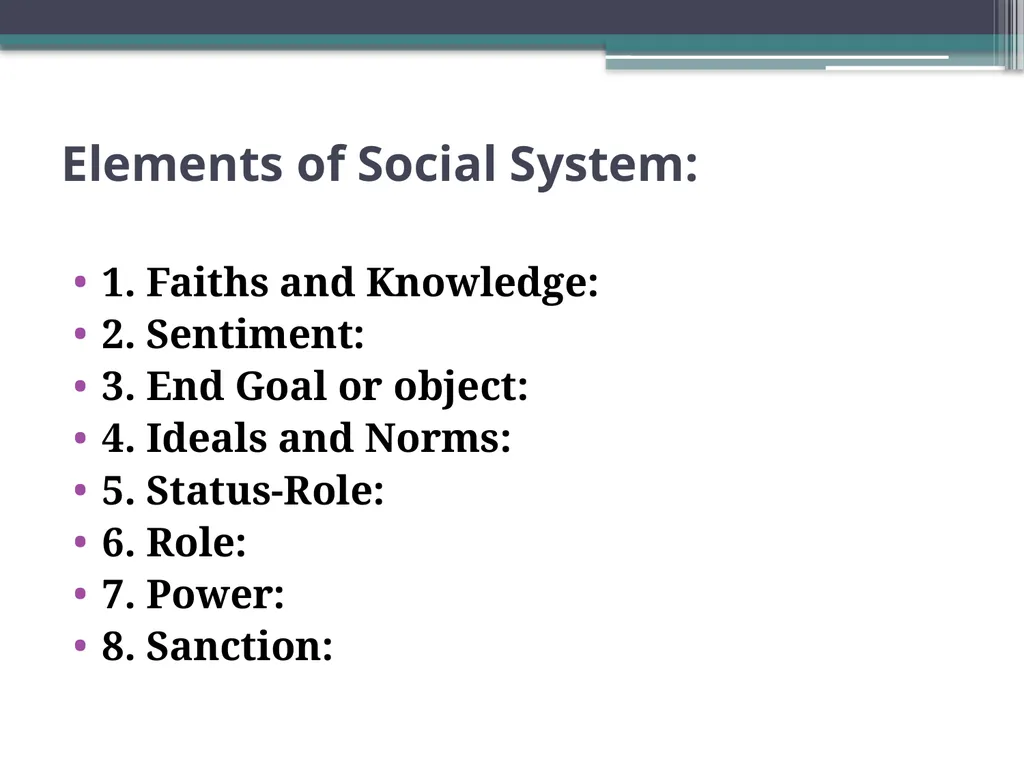 Elements of Social System:

• 1. Faiths and Knowledge:
• 2. Sentiment:
• 3. End Goal or object:
• 4. Ideals and Norms:
• 5. Status-Role:
• 6. Role:
• 7. Power:
• 8. Sanction: